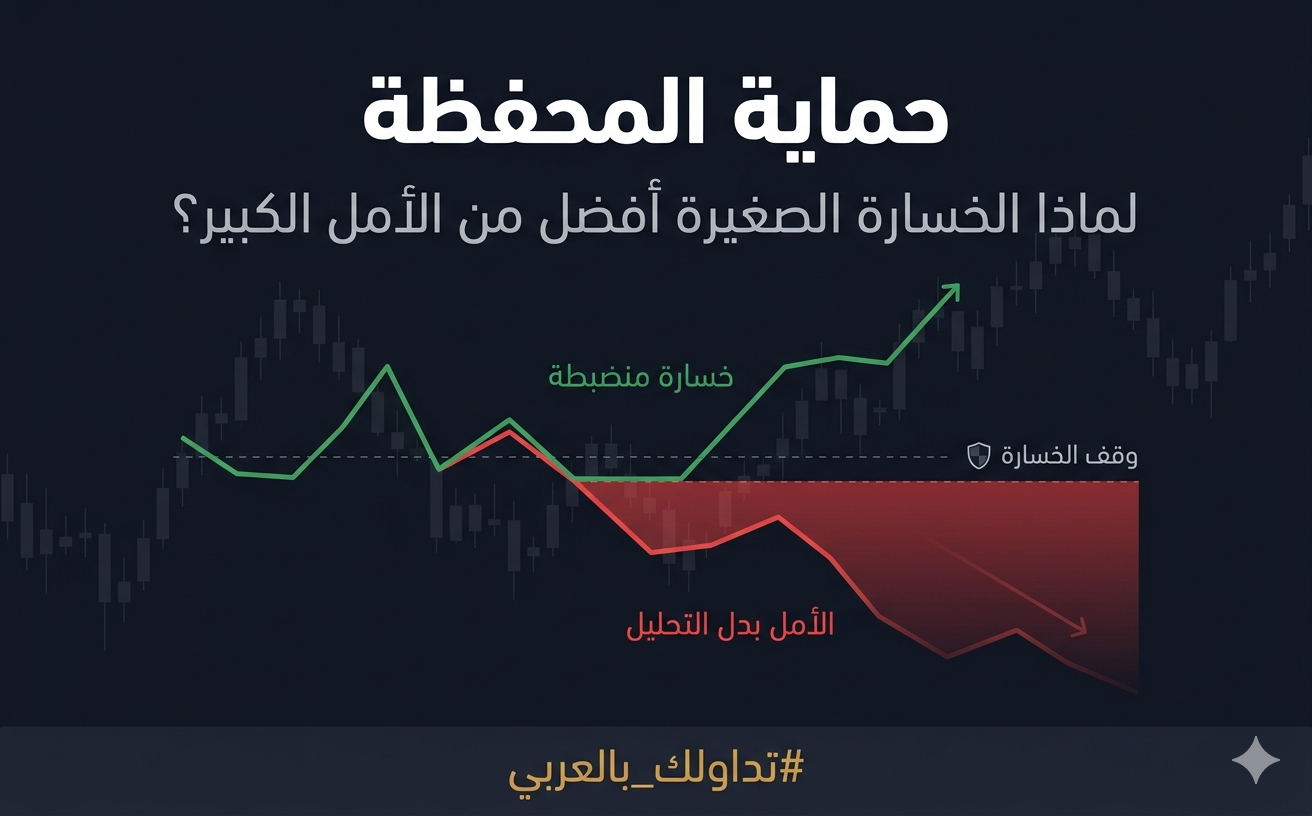 حماية المحفظة

لماذا الخسارة الصغيرة أفضل من الأمل الكبير؟

خسارة منضبطة

وقف الخسارة

الأمل بدل التحليل

#تداولك_بالعربي